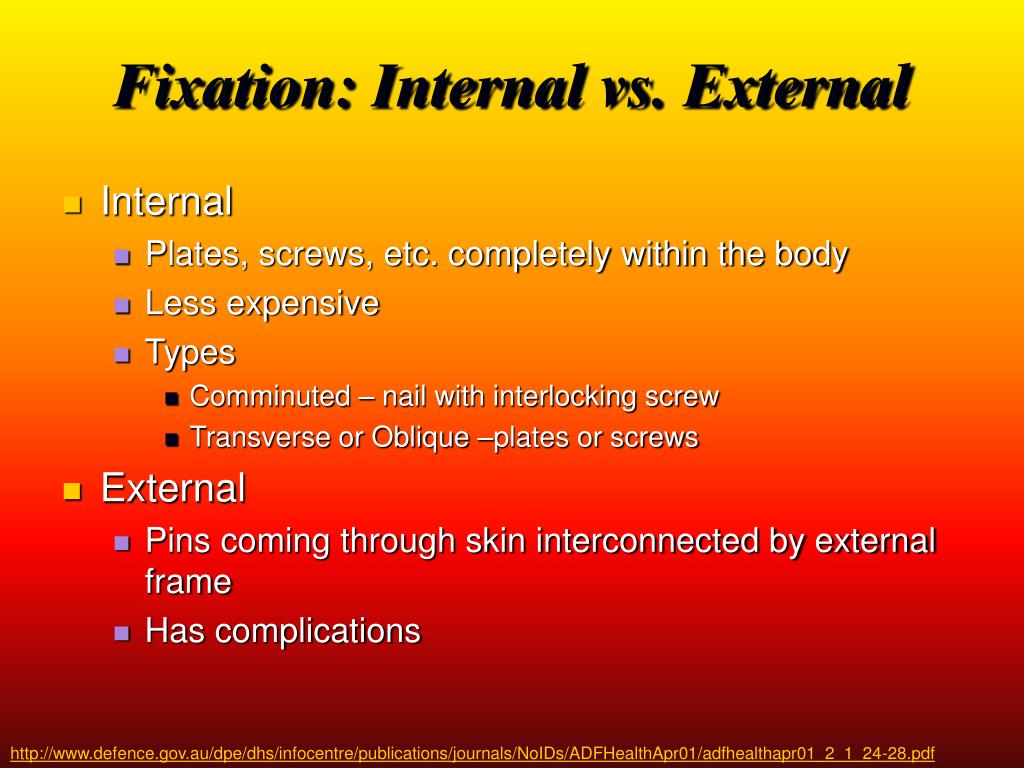 Fixation: Internal vs. External

Internal
Plates, screws, etc. completely within the body
Less expensive
Types
Comminuted – nail with interlocking screw
Transverse or Oblique –plates or screws

External
Pins coming through skin interconnected by external frame
Has complications

http://www.defence.gov.au/dpe/dhs/infocentre/publications/journals/NoIDs/ADFHealthApr01/adfhealthapr01_2_1_24-28.pdf